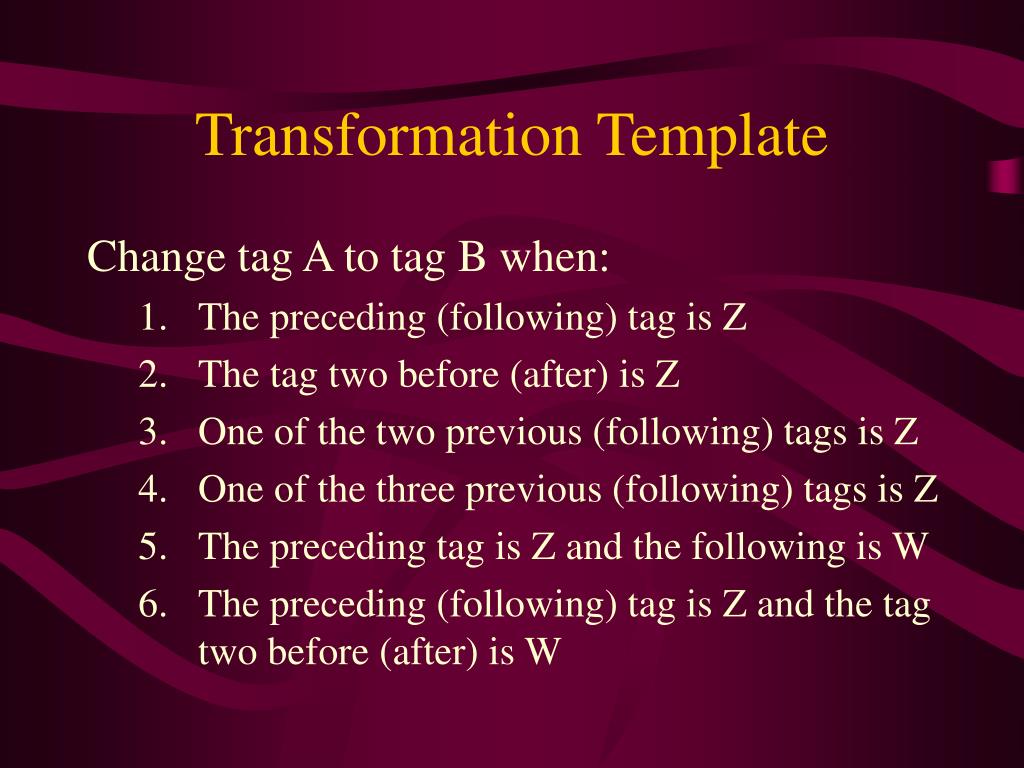 Transformation Template

Change tag A to tag B when:

1. The preceding (following) tag is Z
2. The tag two before (after) is Z
3. One of the two previous (following) tags is Z
4. One of the three previous (following) tags is Z
5. The preceding tag is Z and the following is W
6. The preceding (following) tag is Z and the tag two before (after) is W